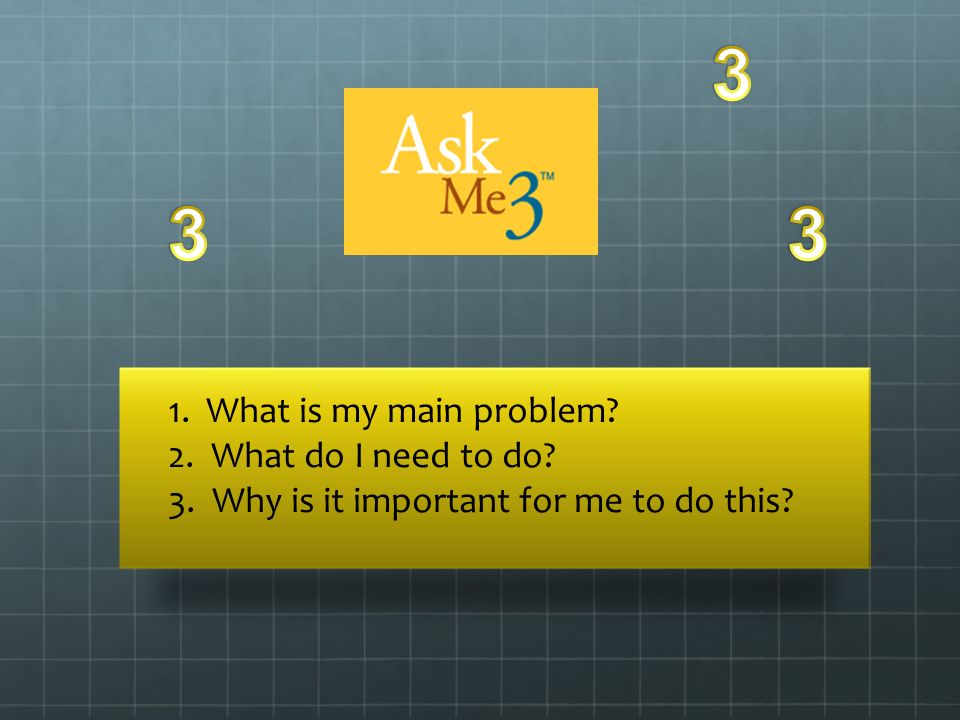 3

Ask Me3™

3

3

1. What is my main problem?
2. What do I need to do?
3. Why is it important for me to do this?